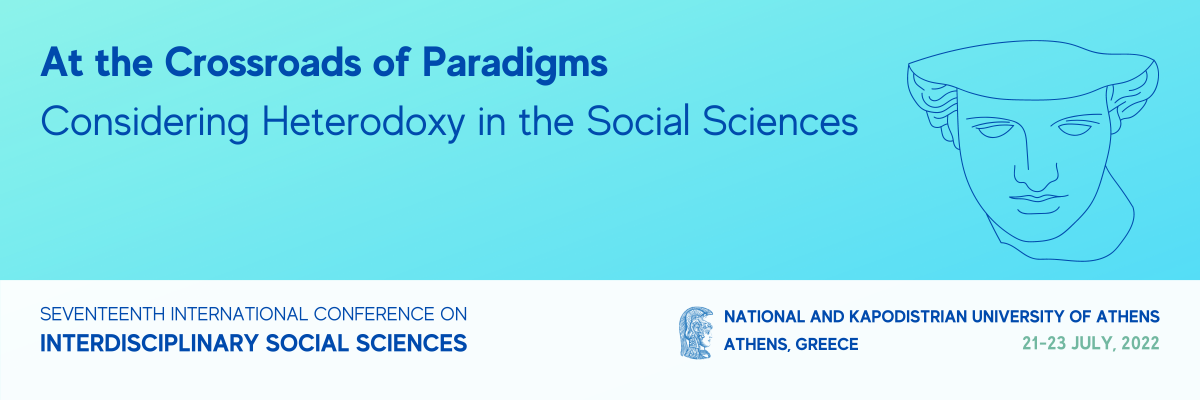 At the Crossroads of Paradigms
Considering Heterodoxy in the Social Sciences

SEVENTEENTH INTERNATIONAL CONFERENCE ON
INTERDISCIPLINARY SOCIAL SCIENCES

NATIONAL AND KAPODISTRIAN UNIVERSITY OF ATHENS
ATHENS, GREECE
21-23 JULY, 2022